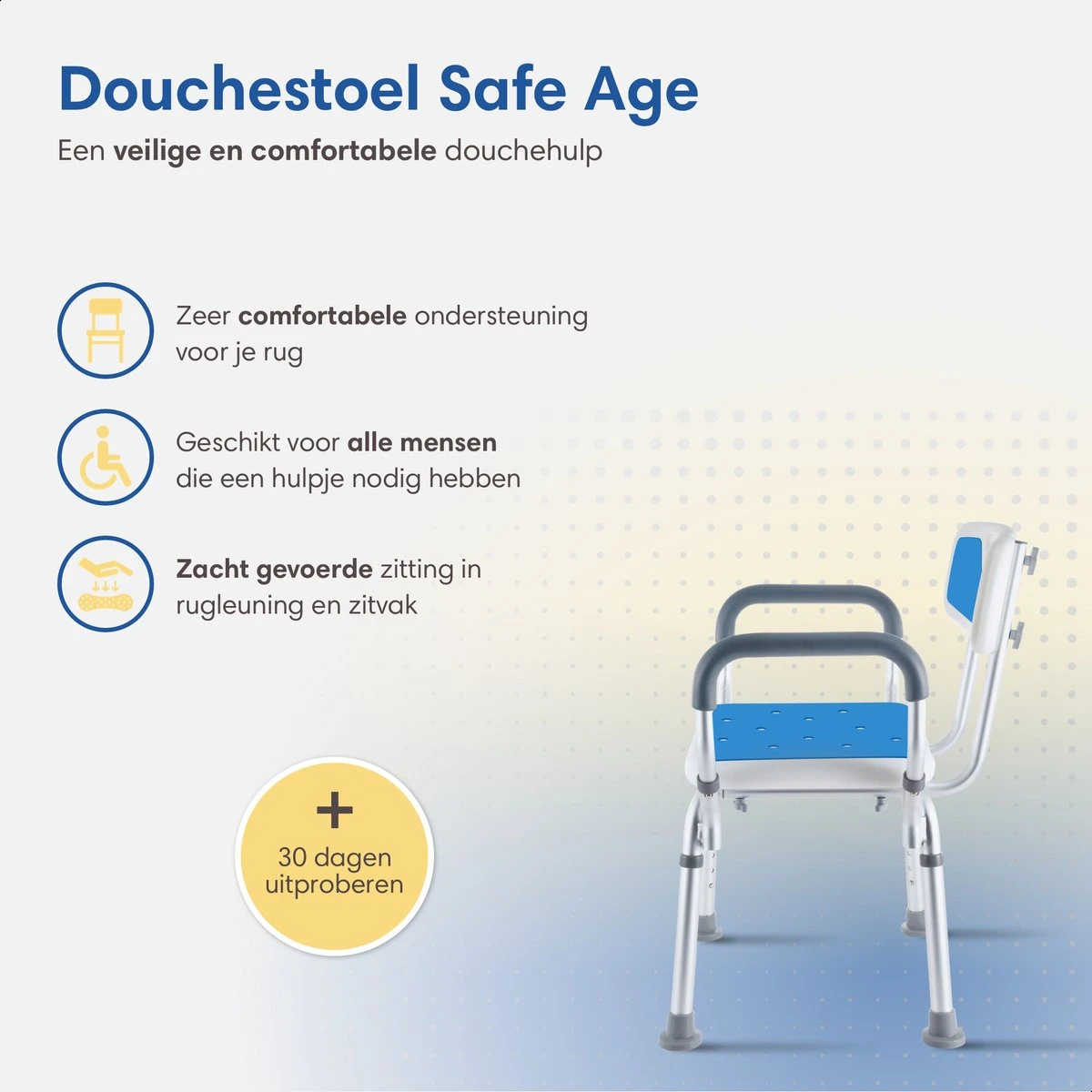 Douchestoel Safe Age

Een veilige en comfortabele douchehulp

Zeer comfortabele ondersteuning voor je rug

Geschikt voor alle mensen die een hulpje nodig hebben

Zacht gevoerde zitting in rugleuning en zitvak

+
30 dagen uitproberen